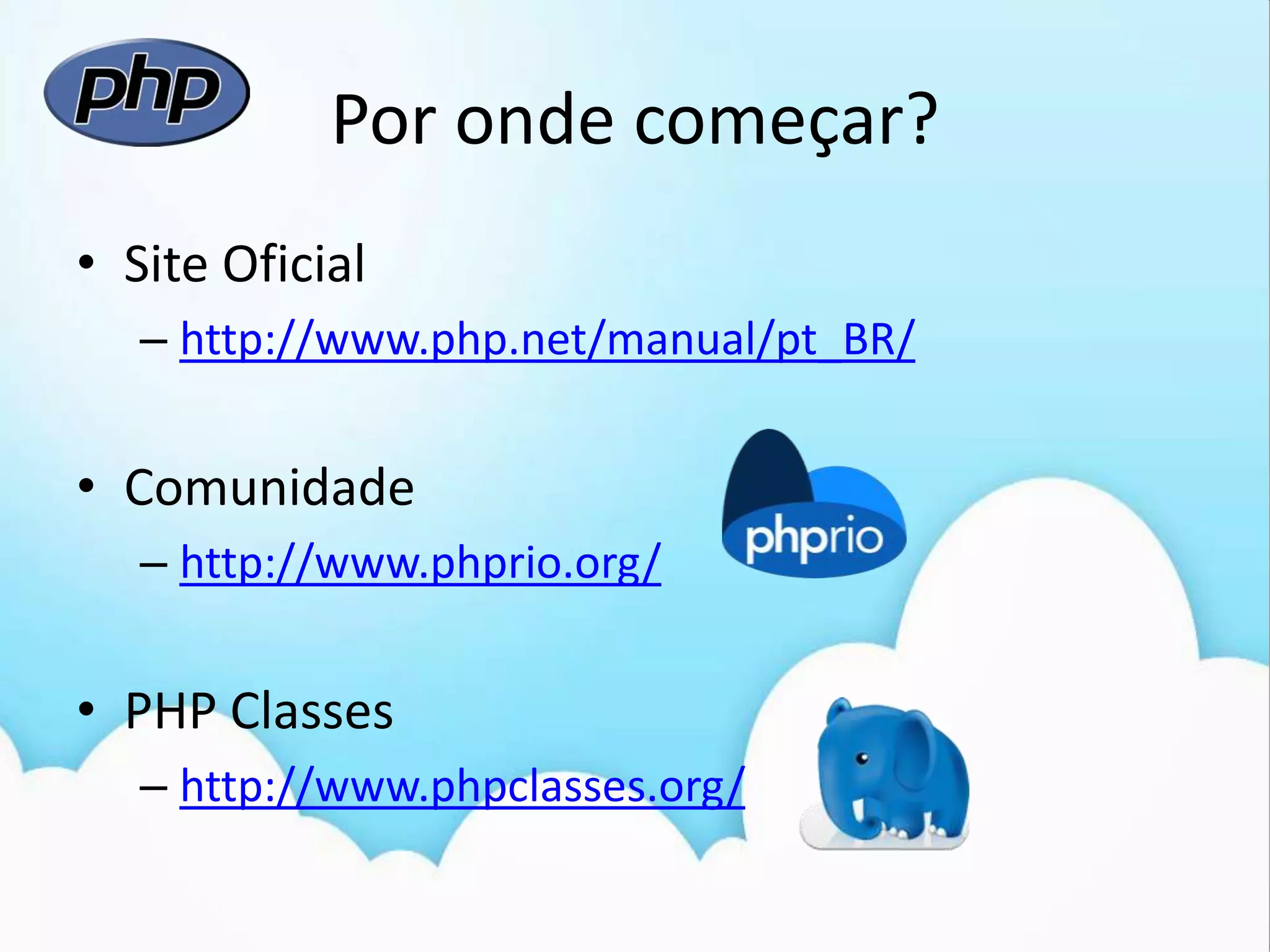 php

Por onde começar?

• Site Oficial
 – http://www.php.net/manual/pt_BR/

• Comunidade
 – http://www.phprio.org/

phprio

• PHP Classes
 – http://www.phpclasses.org/